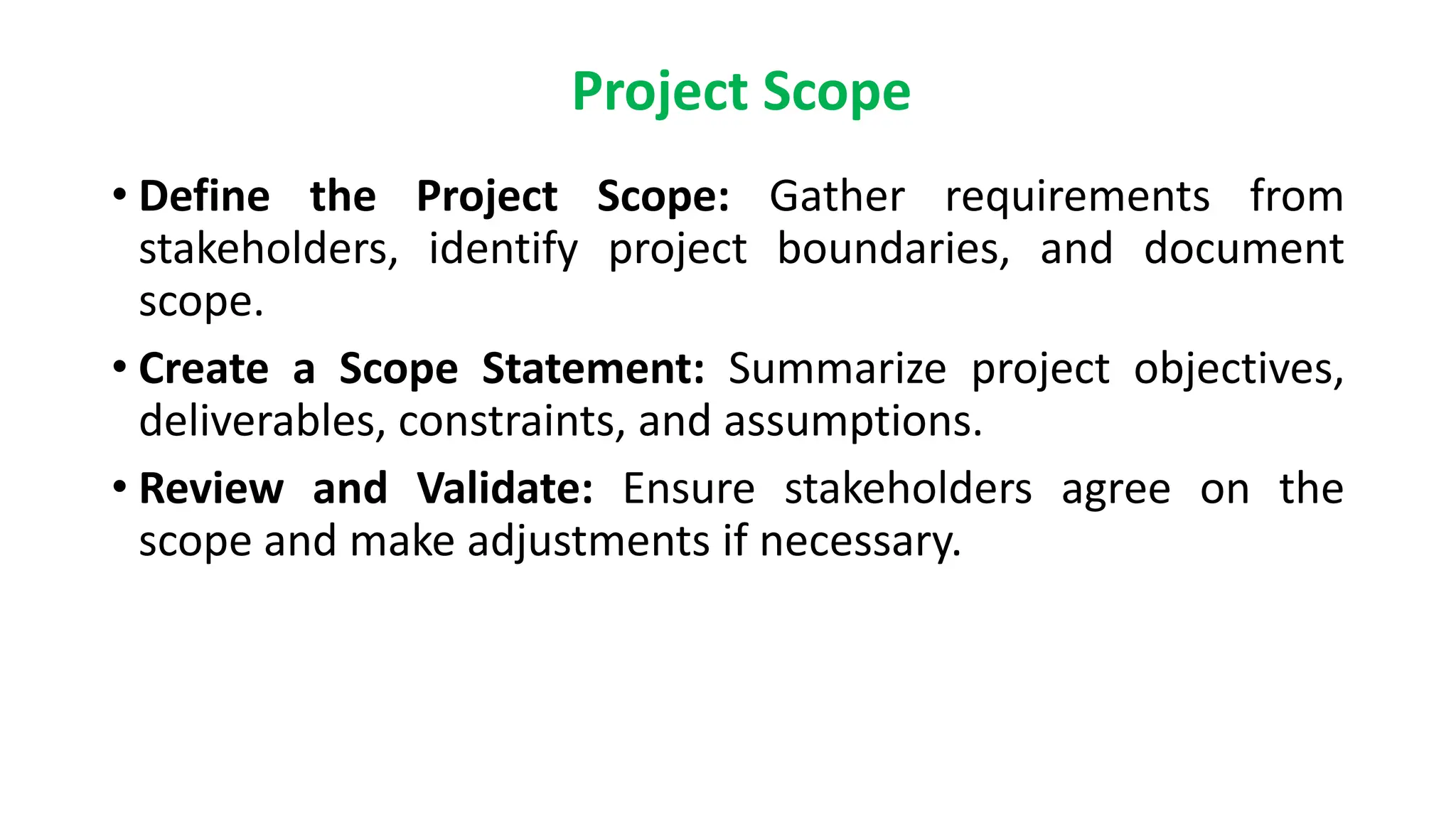 Project Scope

• Define the Project Scope: Gather requirements from stakeholders, identify project boundaries, and document scope.

• Create a Scope Statement: Summarize project objectives, deliverables, constraints, and assumptions.

• Review and Validate: Ensure stakeholders agree on the scope and make adjustments if necessary.